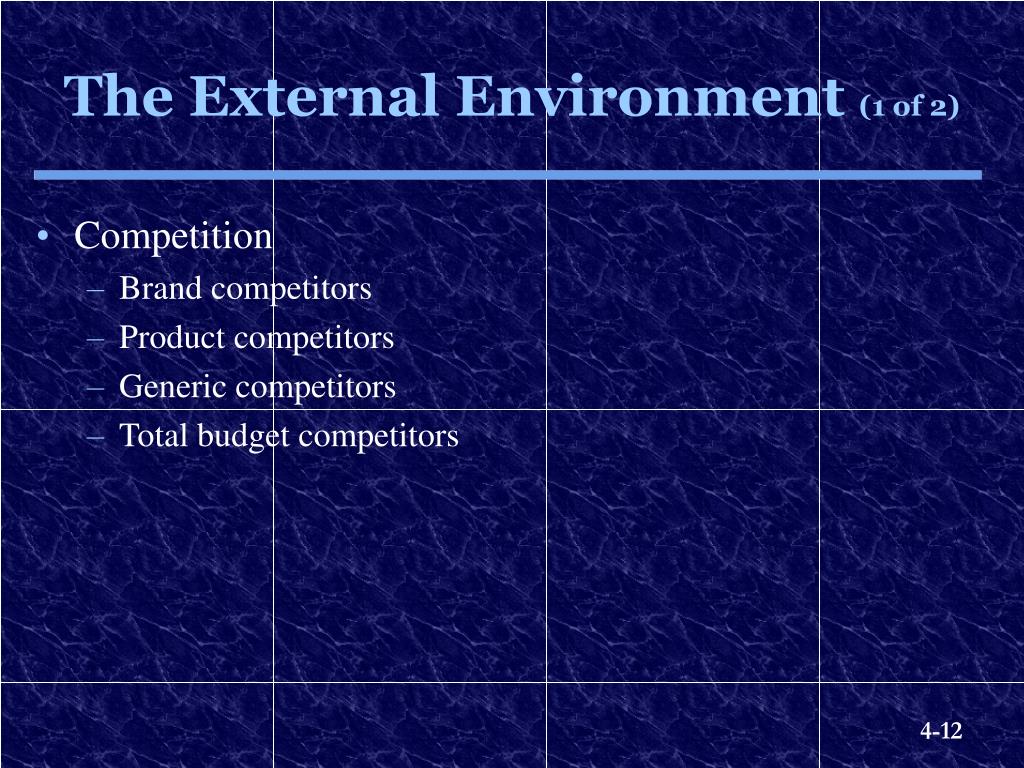 The External Environment (1 of 2)

• Competition
– Brand competitors
– Product competitors
– Generic competitors
– Total budget competitors

4-12